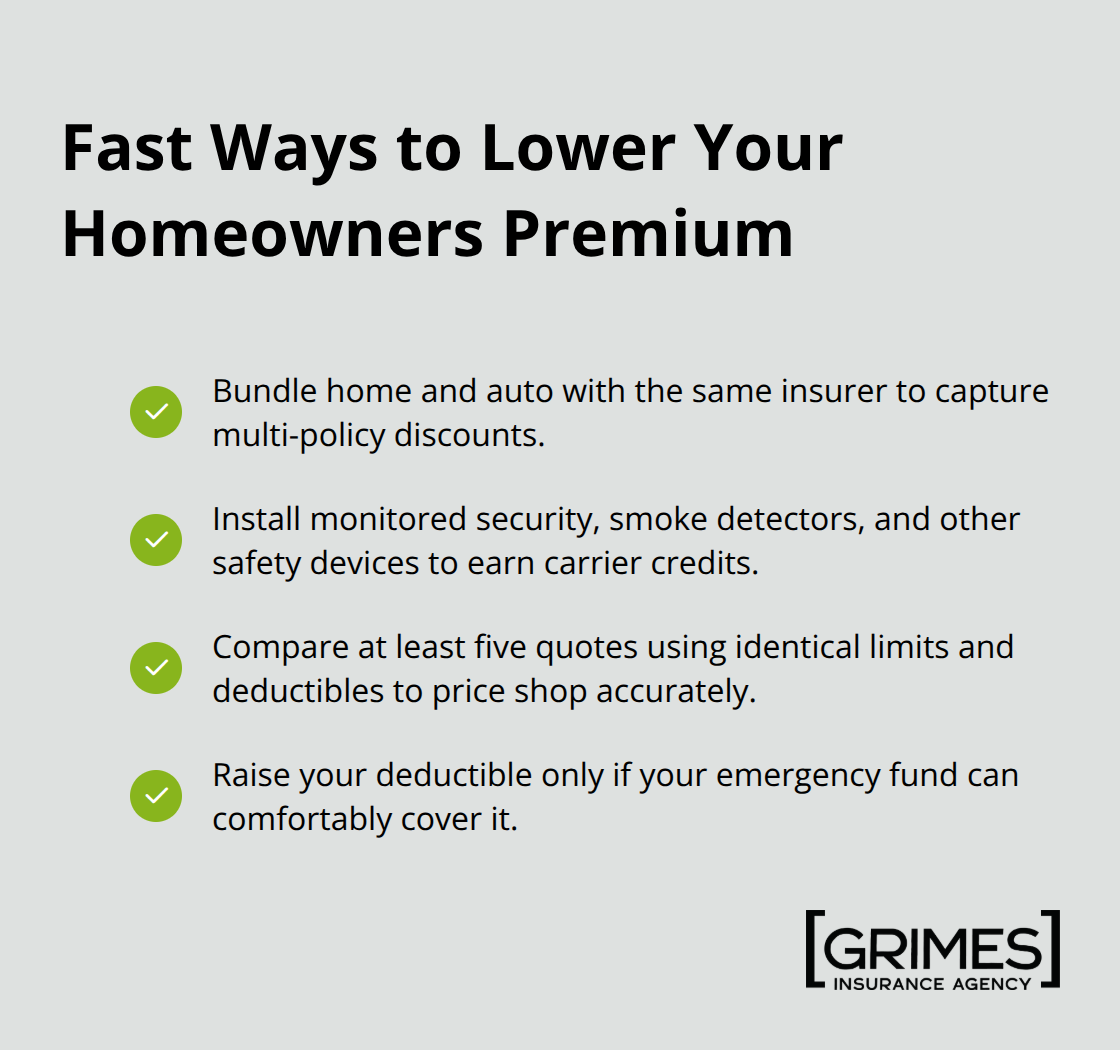 Fast Ways to Lower Your Homeowners Premium

Bundle home and auto with the same insurer to capture multi-policy discounts.

Install monitored security, smoke detectors, and other safety devices to earn carrier credits.

Compare at least five quotes using identical limits and deductibles to price shop accurately.

Raise your deductible only if your emergency fund can comfortably cover it.

[GRIMES]
INSURANCE AGENCY